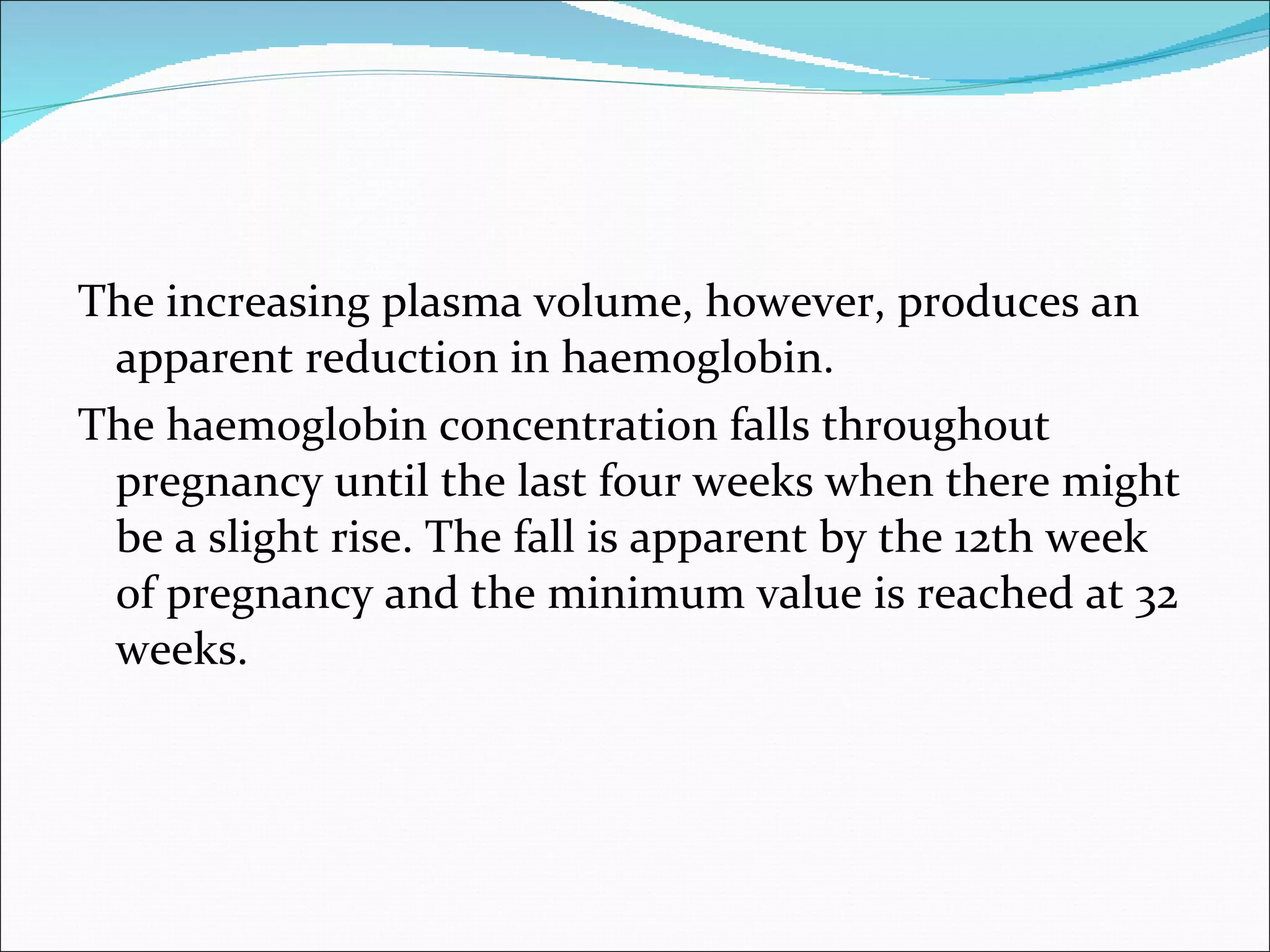 The increasing plasma volume, however, produces an apparent reduction in haemoglobin.

The haemoglobin concentration falls throughout pregnancy until the last four weeks when there might be a slight rise. The fall is apparent by the 12th week of pregnancy and the minimum value is reached at 32 weeks.